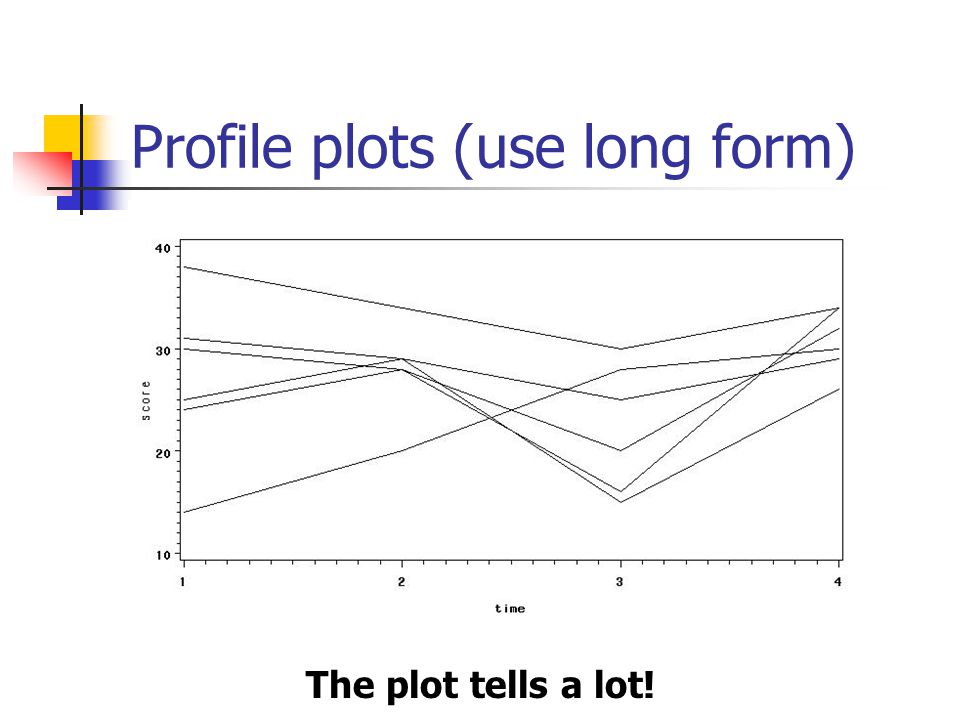 Profile plots (use long form)

40

30

20

10

score

1

2

3

4

time

The plot tells a lot!